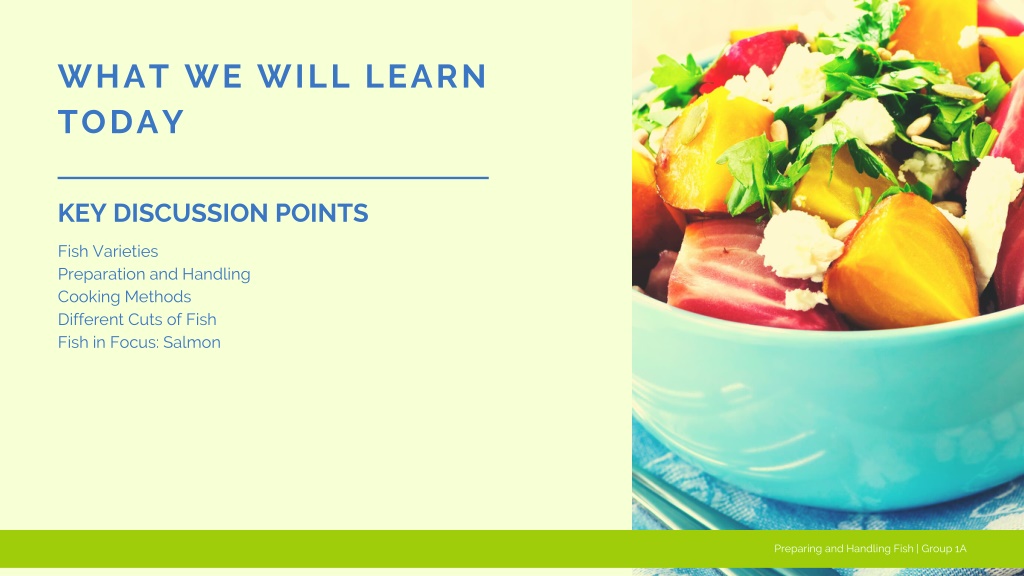 WHAT WE WILL LEARN TODAY

KEY DISCUSSION POINTS

Fish Varieties
Preparation and Handling
Cooking Methods
Different Cuts of Fish
Fish in Focus: Salmon

Preparing and Handling Fish | Group 1A